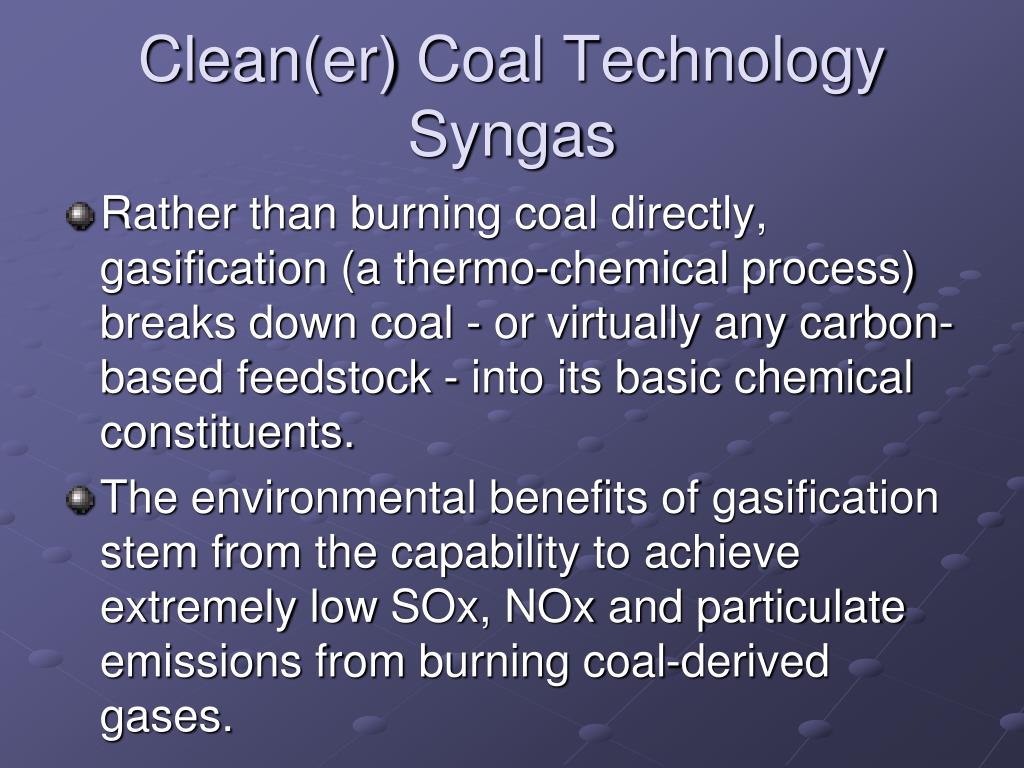 Clean(er) Coal Technology
Syngas

Rather than burning coal directly, gasification (a thermo-chemical process) breaks down coal - or virtually any carbon-based feedstock - into its basic chemical constituents.

The environmental benefits of gasification stem from the capability to achieve extremely low SOx, NOx and particulate emissions from burning coal-derived gases.